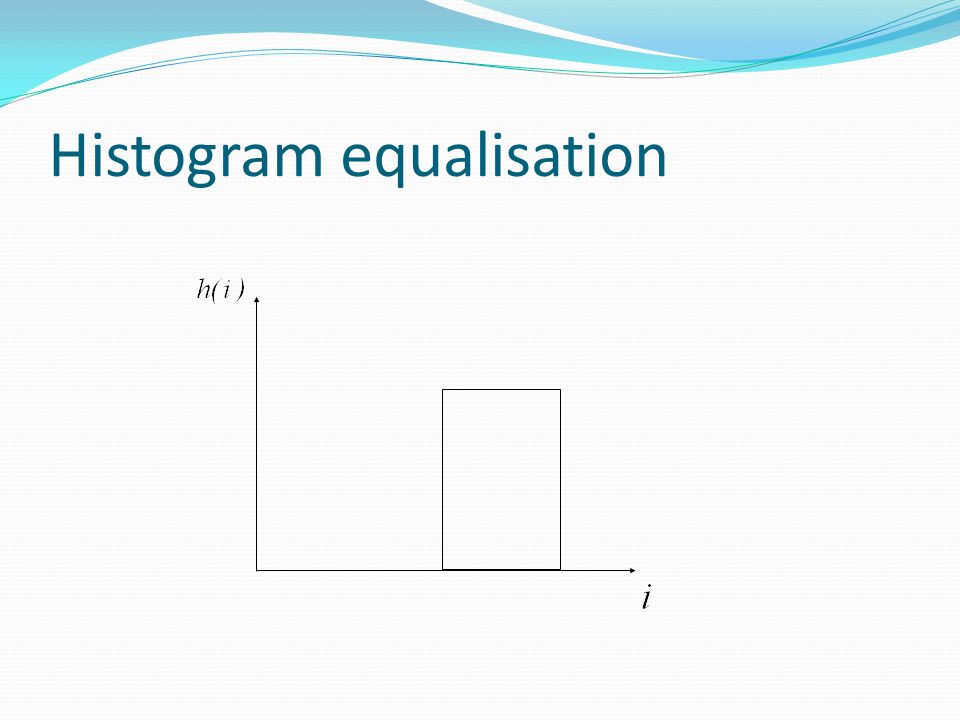 Histogram equalisation

$h(i)$

$i$